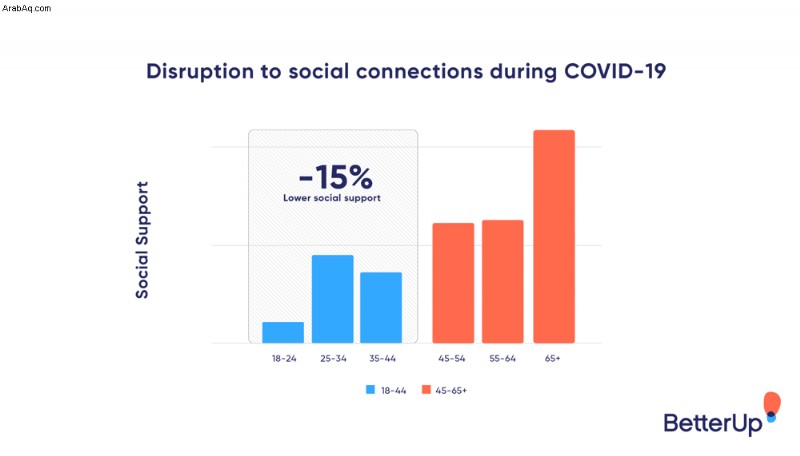 ArabAq.com

Disruption to social connections during COVID-19

Social Support

-15%
Lower social support

18-24
25-34
35-44
45-54
55-64
65+

18-44
45-65+

BetterUp